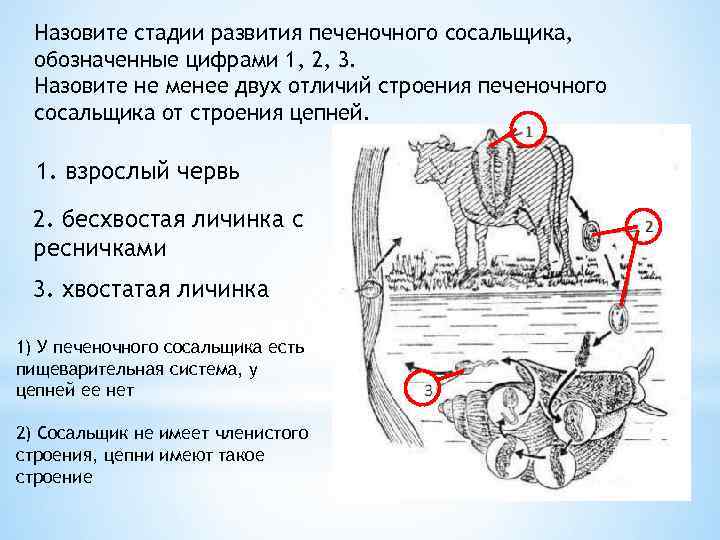 Назовите стадии развития печеночного сосальщика, обозначенные цифрами 1, 2, 3.
Назовите не менее двух отличий строения печеночного сосальщика от строения цепней.

1. взрослый червь

2. бесхвостая личинка с ресничками

3. хвостатая личинка

1) У печеночного сосальщика есть пищеварительная система, у цепней ее нет

2) Сосальщик не имеет членистого строения, цепни имеют такое строение

1

2

3